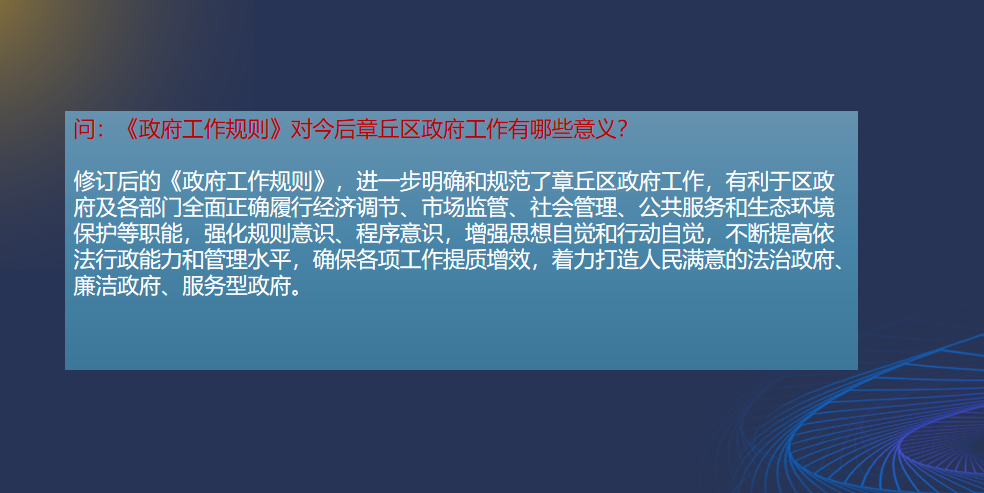 问：《政府工作规则》对今后章丘区政府工作有哪些意义？

修订后的《政府工作规则》，进一步明确和规范了章丘区政府工作，有利于区政府及各部门全面正确履行经济调节、市场监管、社会管理、公共服务和生态环境保护等职能，强化规则意识、程序意识，增强思想自觉和行动自觉，不断提高依法行政能力和管理水平，确保各项工作提质增效，着力打造人民满意的法治政府、廉洁政府、服务型政府。